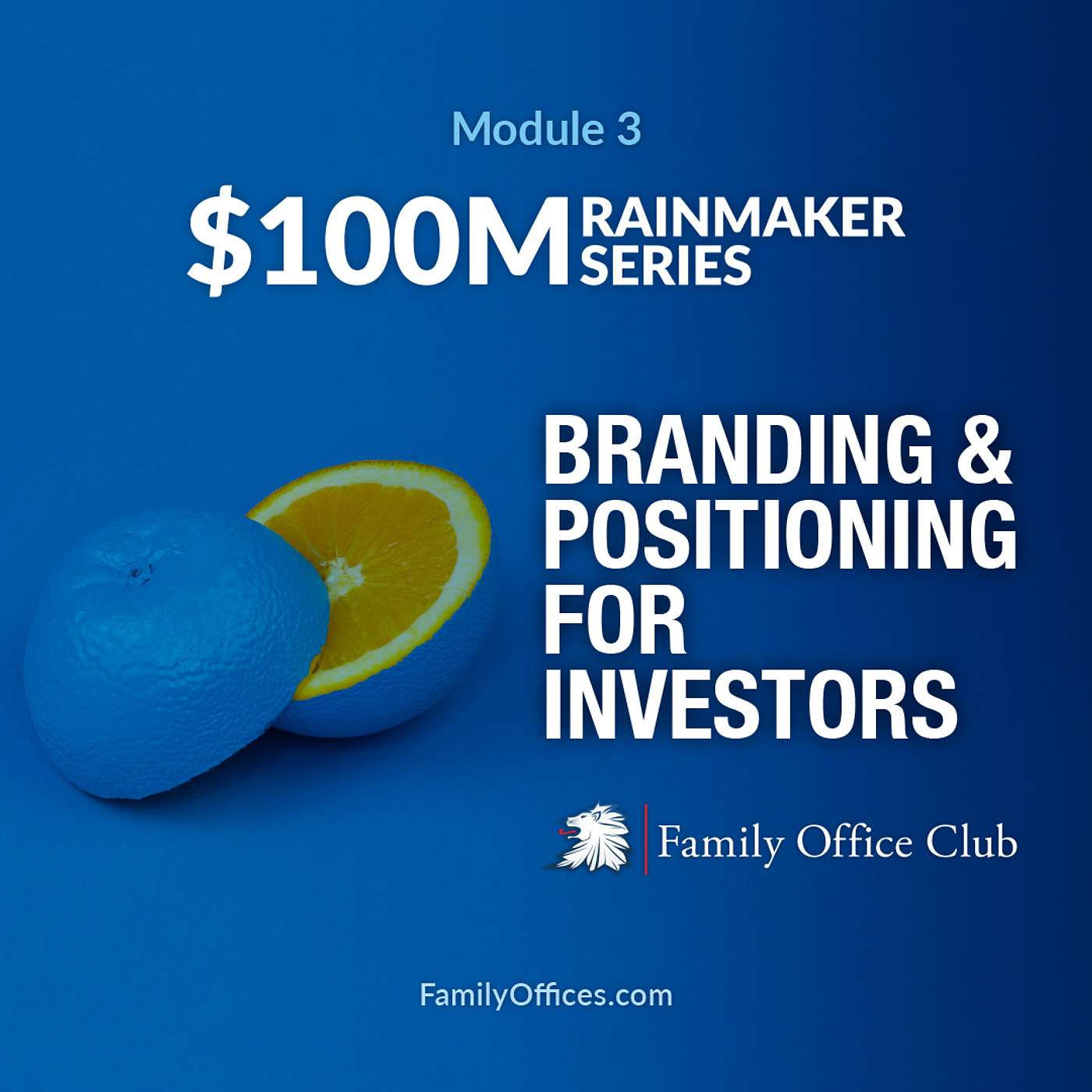 Module 3

\$100M RAINMAKER SERIES

BRANDING & POSITIONING FOR INVESTORS

Family Office Club

FamilyOffices.com